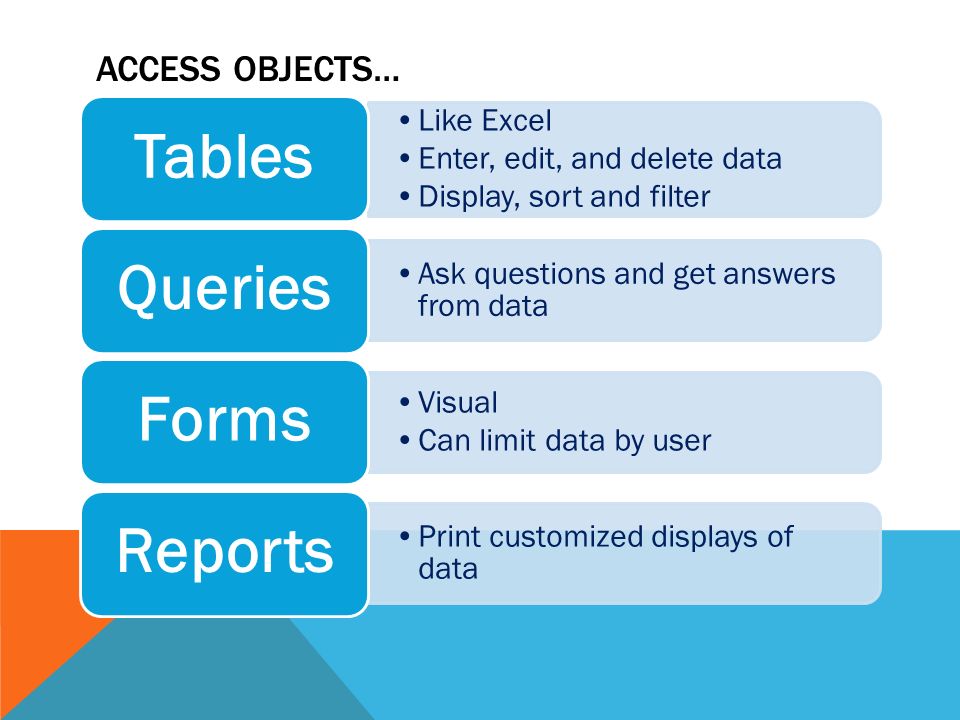 ACCESS OBJECTS…

Tables

• Like Excel
• Enter, edit, and delete data
• Display, sort and filter

Queries

• Ask questions and get answers from data

Forms

• Visual
• Can limit data by user

Reports

• Print customized displays of data